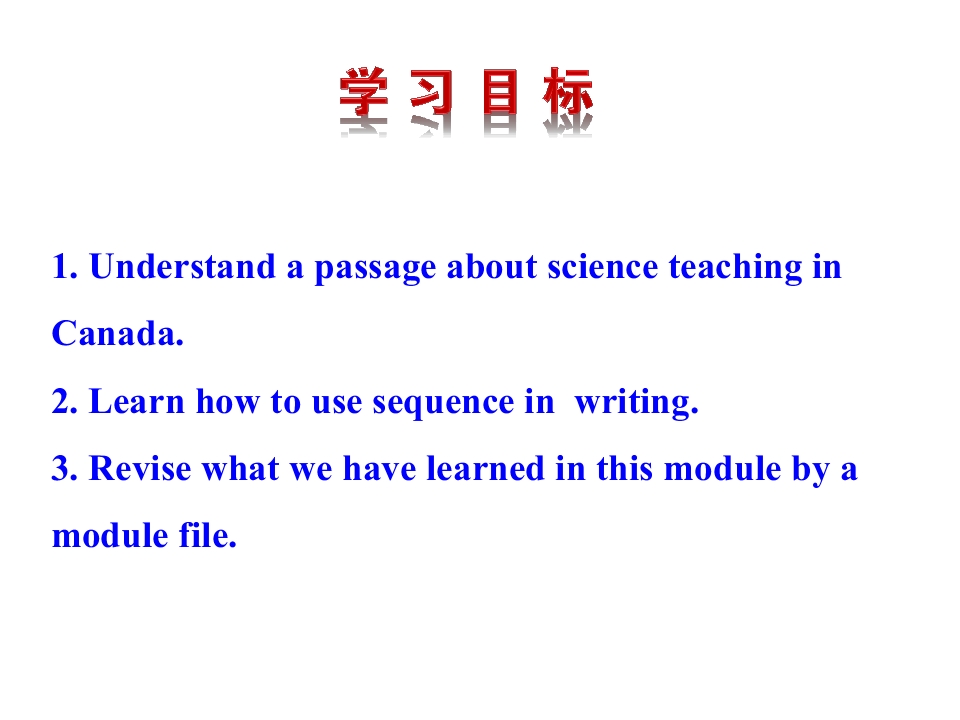 学习目标

1. Understand a passage about science teaching in Canada.

2. Learn how to use sequence in writing.

3. Revise what we have learned in this module by a module file.